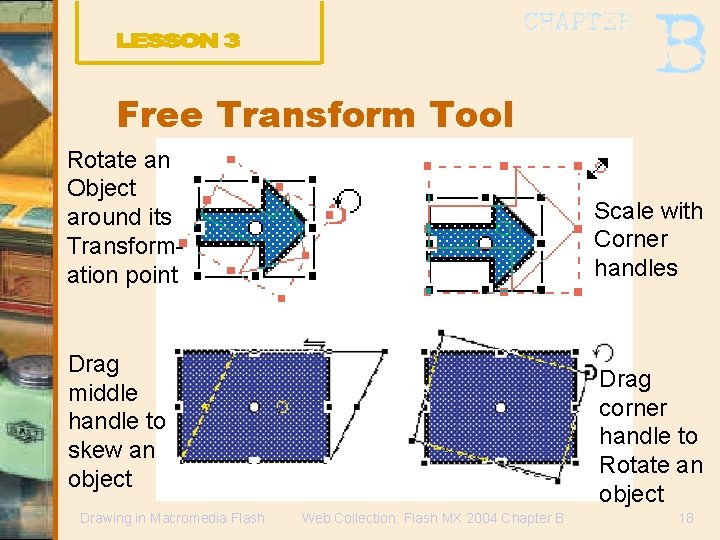 LESSON 3

CHAPTER B

Free Transform Tool

Rotate an Object around its Transformation point

Scale with Corner handles

Drag middle handle to skew an object

Drag corner handle to Rotate an object

Drawing in Macromedia Flash Web Collection: Flash MX 2004 Chapter B 18